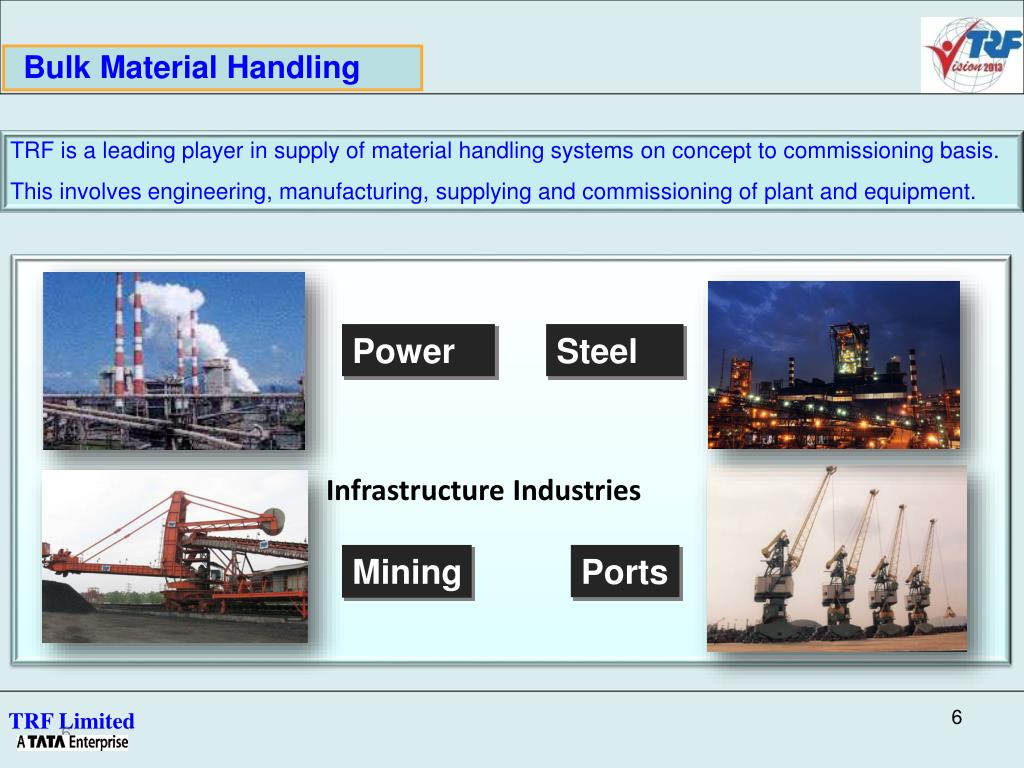 Bulk Material Handling

TRF
Vision 2013

TRF is a leading player in supply of material handling systems on concept to commissioning basis.

This involves engineering, manufacturing, supplying and commissioning of plant and equipment.

Power

Steel

Infrastructure Industries

Mining

Ports

TRF Limited
A TATA Enterprise

6